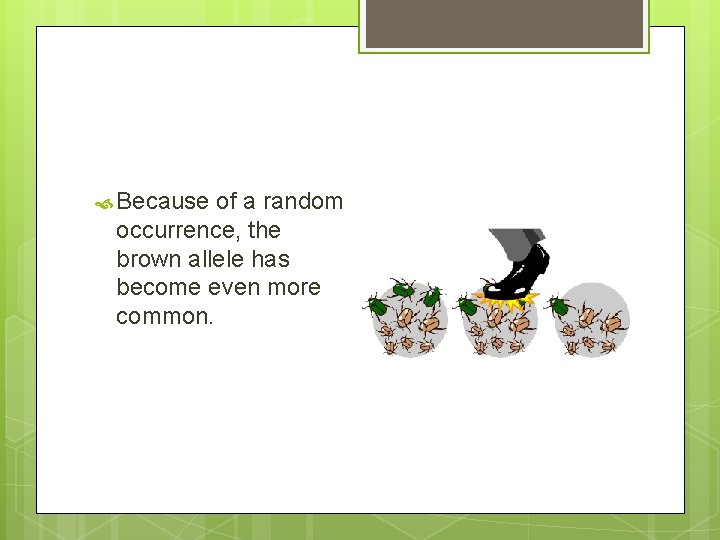 Because of a random occurrence, the brown allele has become even more common.